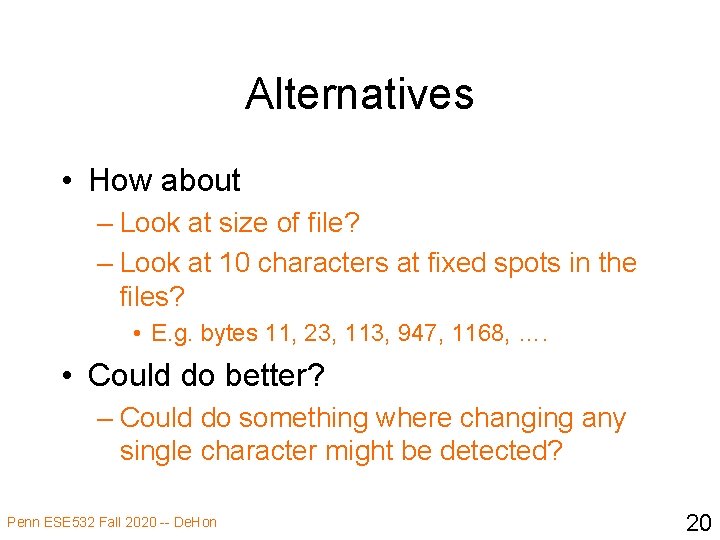 Alternatives

• How about
– Look at size of file?
– Look at 10 characters at fixed spots in the files?
• E.g. bytes 11, 23, 113, 947, 1168, ….

• Could do better?
– Could do something where changing any single character might be detected?

Penn ESE532 Fall 2020 -- DeHon

20